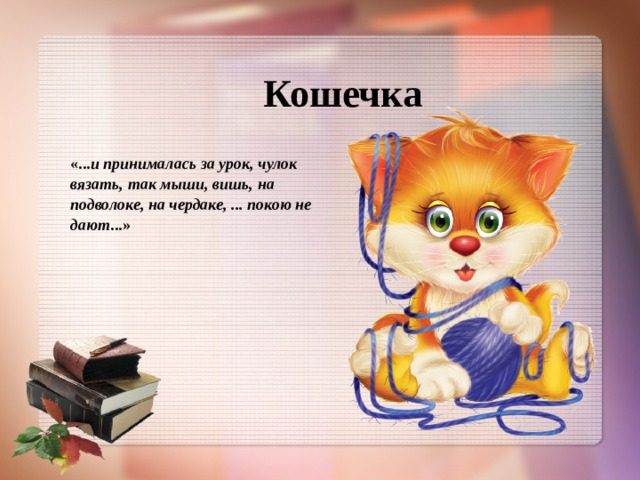 Кошечка

«...и принималась за урок, чулок вязать, так мыши, вишь, на подволоке, на чердаке, ... покою не дают...»